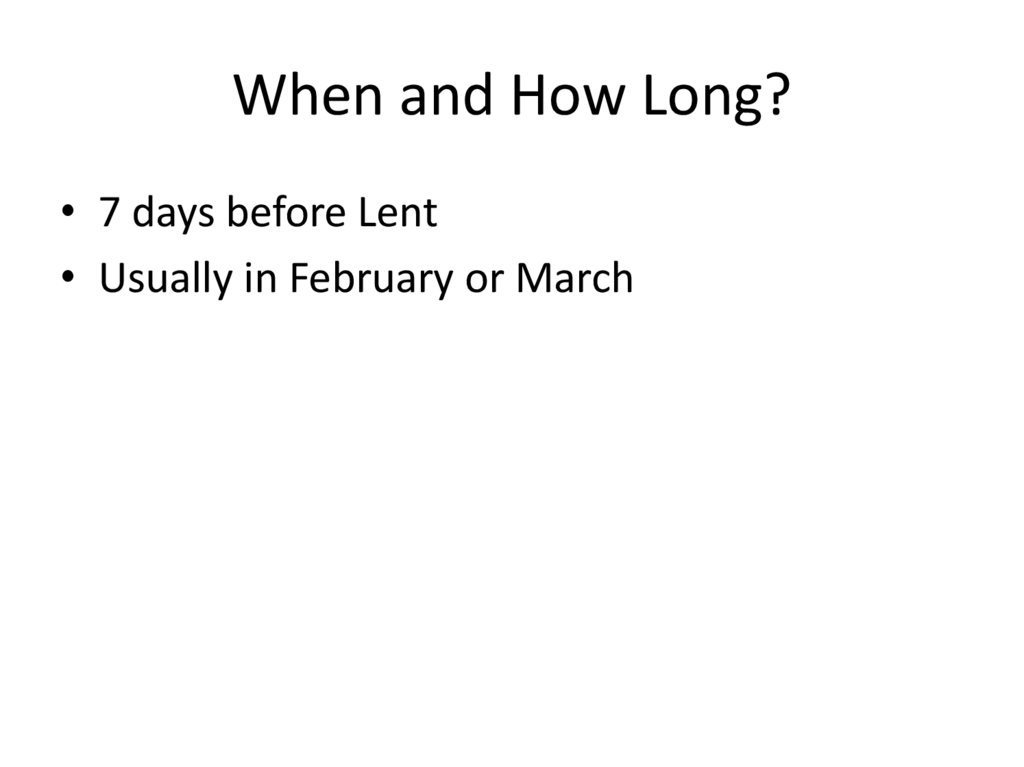 When and How Long?

• 7 days before Lent
• Usually in February or March